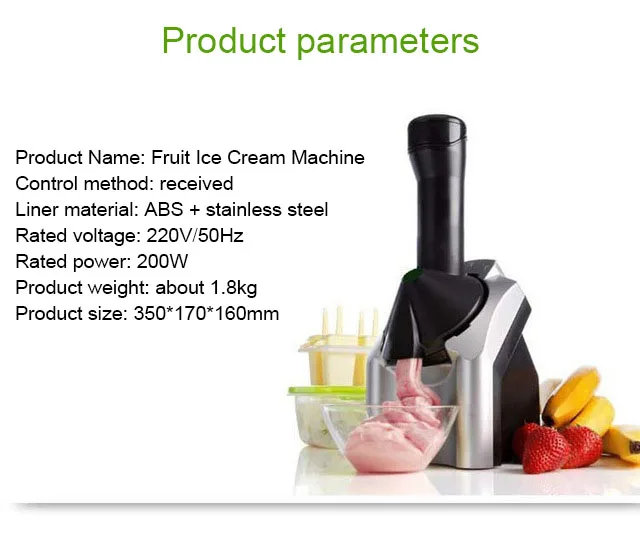 Product parameters

Product Name: Fruit Ice Cream Machine
Control method: received
Liner material: ABS + stainless steel
Rated voltage: 220V/50Hz
Rated power: 200W
Product weight: about 1.8kg
Product size: 350*170*160mm